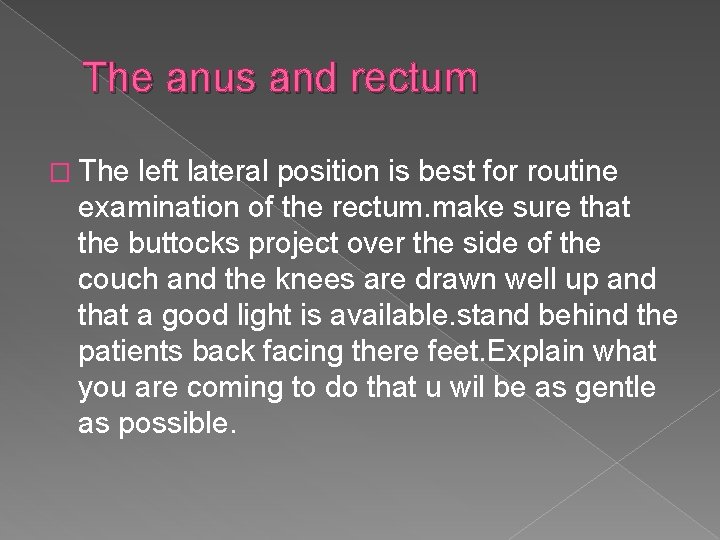 The anus and rectum

□ The left lateral position is best for routine examination of the rectum.make sure that the buttocks project over the side of the couch and the knees are drawn well up and that a good light is available.stand behind the patients back facing there feet.Explain what you are coming to do that u wil be as gentle as possible.